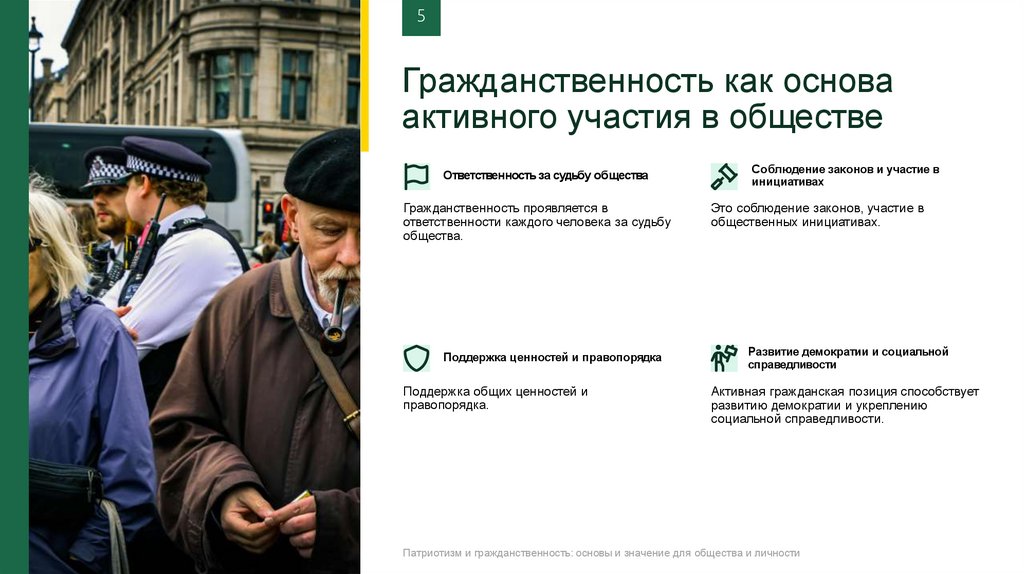 5

Гражданственность как основа активного участия в обществе

Ответственность за судьбу общества

Гражданственность проявляется в ответственности каждого человека за судьбу общества.

Соблюдение законов и участие в инициативах

Это соблюдение законов, участие в общественных инициативах.

Поддержка ценностей и правопорядка

Поддержка общих ценностей и правопорядка.

Развитие демократии и социальной справедливости

Активная гражданская позиция способствует развитию демократии и укреплению социальной справедливости.

Патриотизм и гражданственность: основы и значение для общества и личности